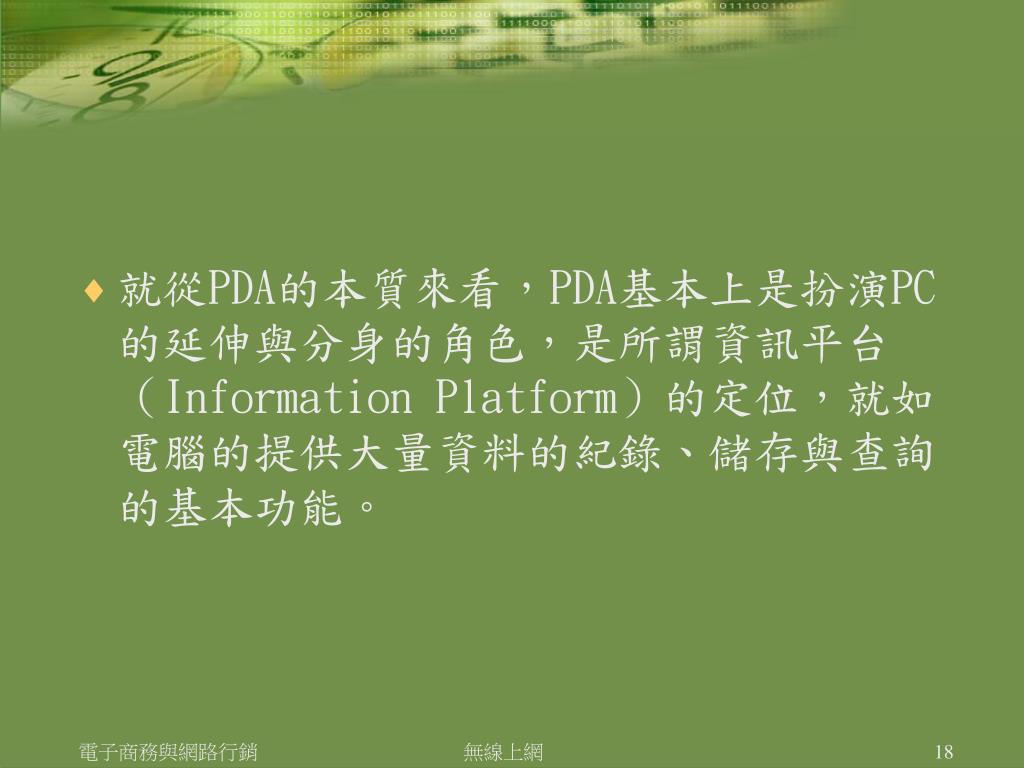 ♦ 就從PDA的本質來看，PDA基本上是扮演PC的延伸與分身的角色，是所謂資訊平台（Information Platform）的定位，就如電腦的提供大量資料的紀錄、儲存與查詢的基本功能。

電子商務與網路行銷

無線上網

18